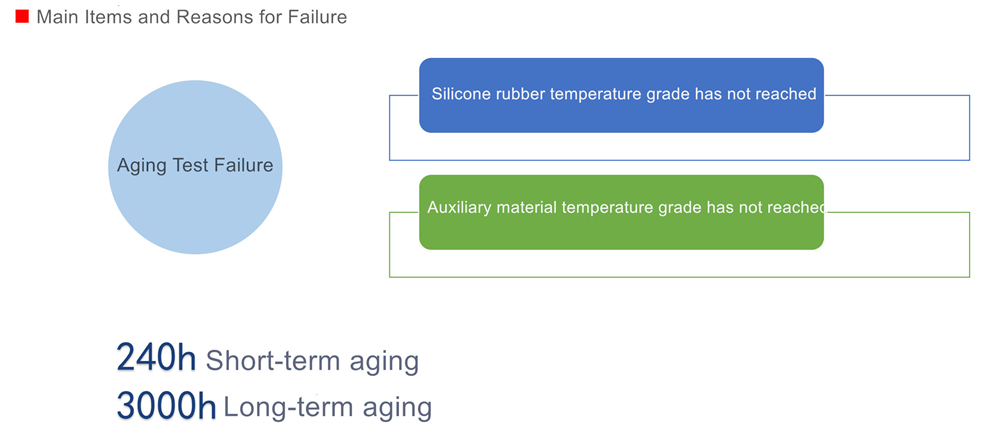 Main Items and Reasons for Failure

Aging Test Failure

Silicone rubber temperature grade has not reached

Auxiliary material temperature grade has not reached

240h Short-term aging

3000h Long-term aging